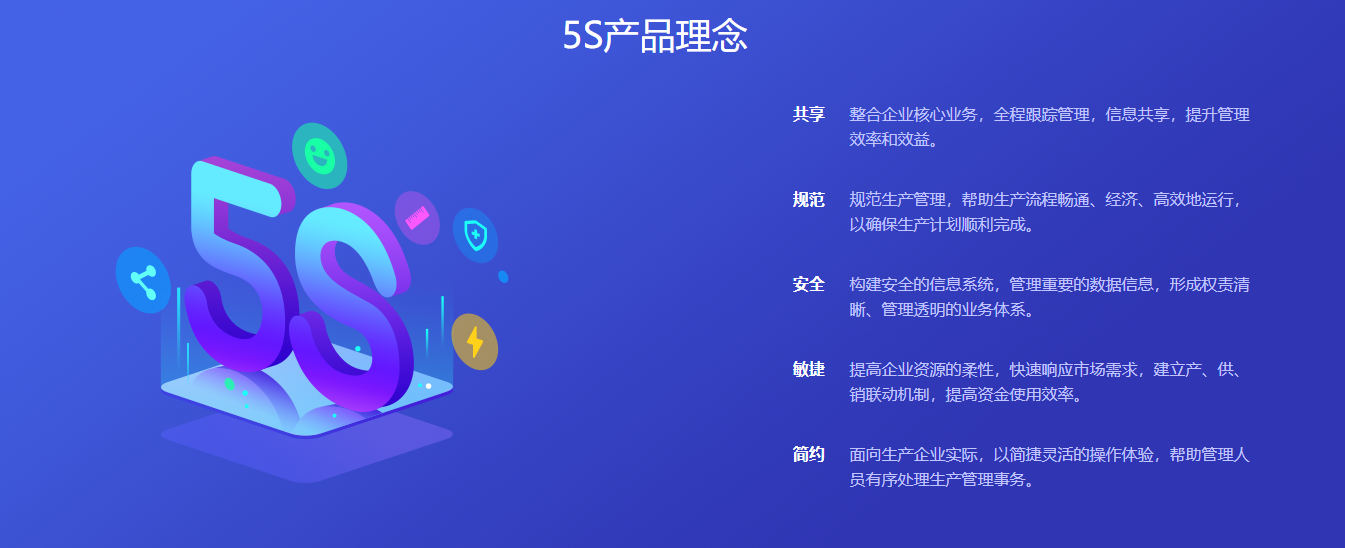 5S产品理念

5S

共享 整合企业核心业务，全程跟踪管理，信息共享，提升管理效率和效益。

规范 规范生产管理，帮助生产流程畅通、经济、高效地运行，以确保生产计划顺利完成。

安全 构建安全的信息系统，管理重要的数据信息，形成权责清晰、管理透明的业务体系。

敏捷 提高企业资源的柔性，快速响应市场需求，建立产、供、销联动机制，提高资金使用效率。

简约 面向生产企业实际，以简捷灵活的操作体验，帮助管理人员有序处理生产管理事务。